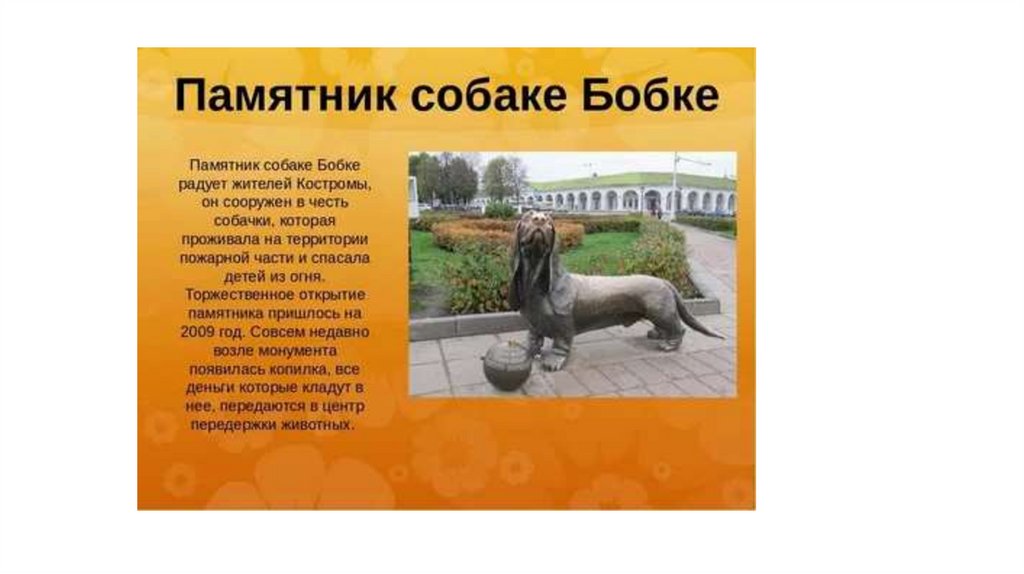 Памятник собаке Бобке

Памятник собаке Бобке радует жителей Костромы, он сооружен в честь собачки, которая проживала на территории пожарной части и спасала детей из огня. Торжественное открытие памятника пришлось на 2009 год. Совсем недавно возле монумента появилась копилка, все деньги которые кладут в нее, передаются в центр передержки животных.